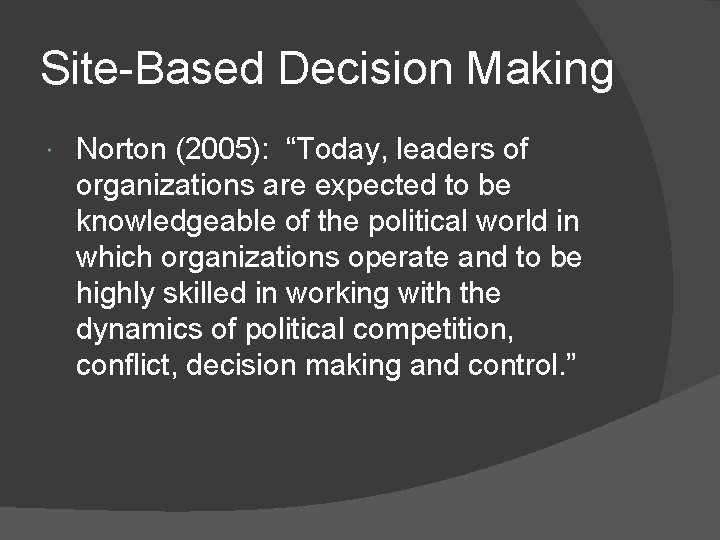 Site-Based Decision Making

Norton (2005): “Today, leaders of organizations are expected to be knowledgeable of the political world in which organizations operate and to be highly skilled in working with the dynamics of political competition, conflict, decision making and control.”